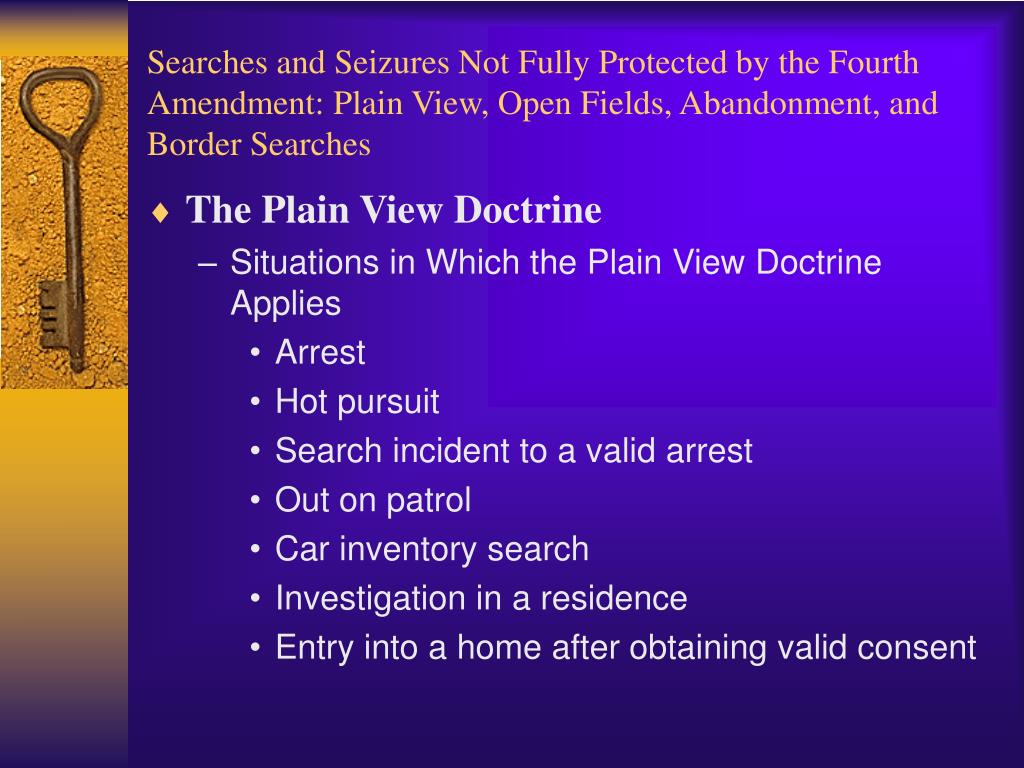 Searches and Seizures Not Fully Protected by the Fourth Amendment: Plain View, Open Fields, Abandonment, and Border Searches

♦ The Plain View Doctrine
– Situations in Which the Plain View Doctrine Applies
• Arrest
• Hot pursuit
• Search incident to a valid arrest
• Out on patrol
• Car inventory search
• Investigation in a residence
• Entry into a home after obtaining valid consent